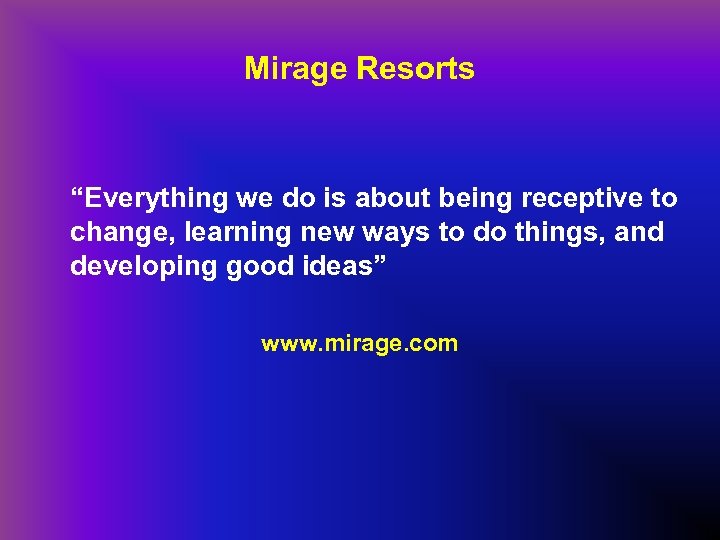 Mirage Resorts

“Everything we do is about being receptive to change, learning new ways to do things, and developing good ideas”

www.mirage.com